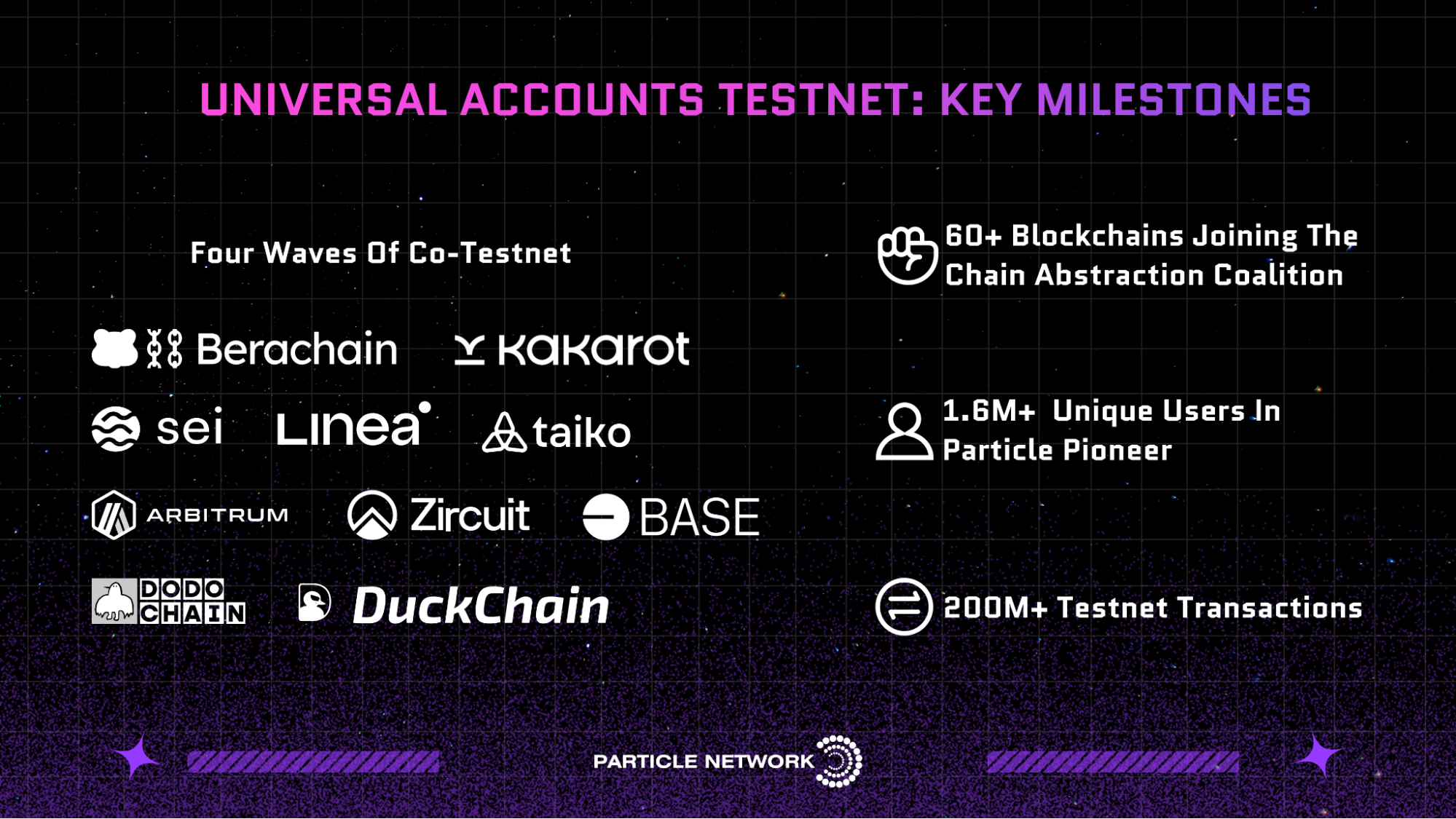 UNIVERSAL ACCOUNTS TESTNET: KEY MILESTONES

Four Waves Of Co-Testnet

Berachain

Kakarot

sei

Linea

taiko

ARBITRUM

Zircuit

BASE

DODO CHAIN

DuckChain

60+ Blockchains Joining The Chain Abstraction Coalition

1.6M+ Unique Users In Particle Pioneer

200M+ Testnet Transactions

PARTICLE NETWORK